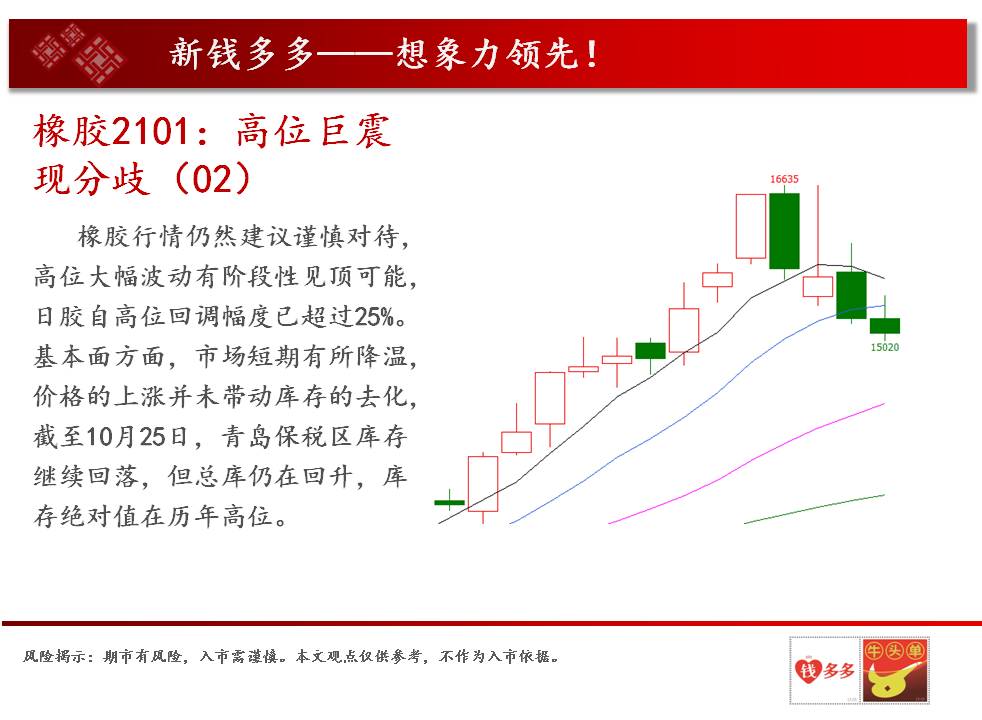 新钱多多——想象力领先！

橡胶2101：高位巨震现分歧（02）

橡胶行情仍然建议谨慎对待，高位大幅波动有阶段性见顶可能，日胶自高位回调幅度已超过25%。基本面方面，市场短期有所降温，价格的上涨并未带动库存的去化，截至10月25日，青岛保税区库存继续回落，但总库仍在回升，库存绝对值在历年高位。

16635

15020

风险揭示：期市有风险，入市需谨慎。本文观点仅供参考，不作为入市依据。

钱多多

牛头单